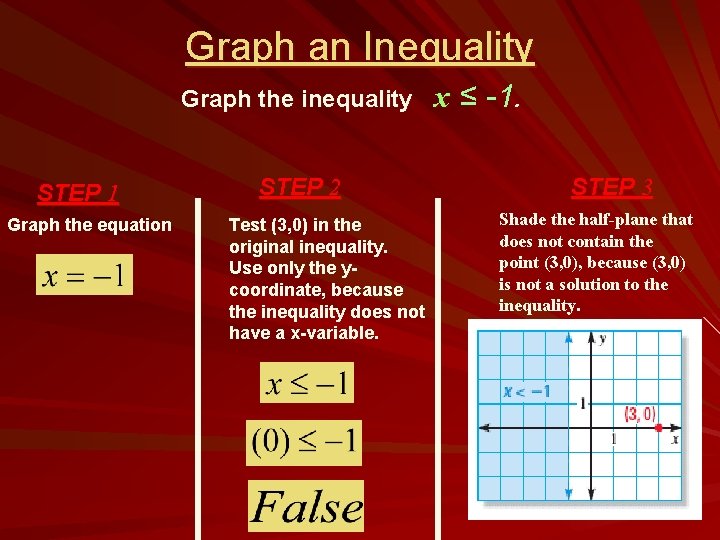 Graph an Inequality

Graph the inequality $x \leq -1$.

STEP 1

Graph the equation

$x = -1$

STEP 2

Test (3,0) in the original inequality. Use only the y-coordinate, because the inequality does not have a x-variable.

$x \leq -1$

$(0) \leq -1$

$False$

STEP 3

Shade the half-plane that does not contain the point (3,0), because (3,0) is not a solution to the inequality.

y

$x < -1$

1

(3, 0)

1

x